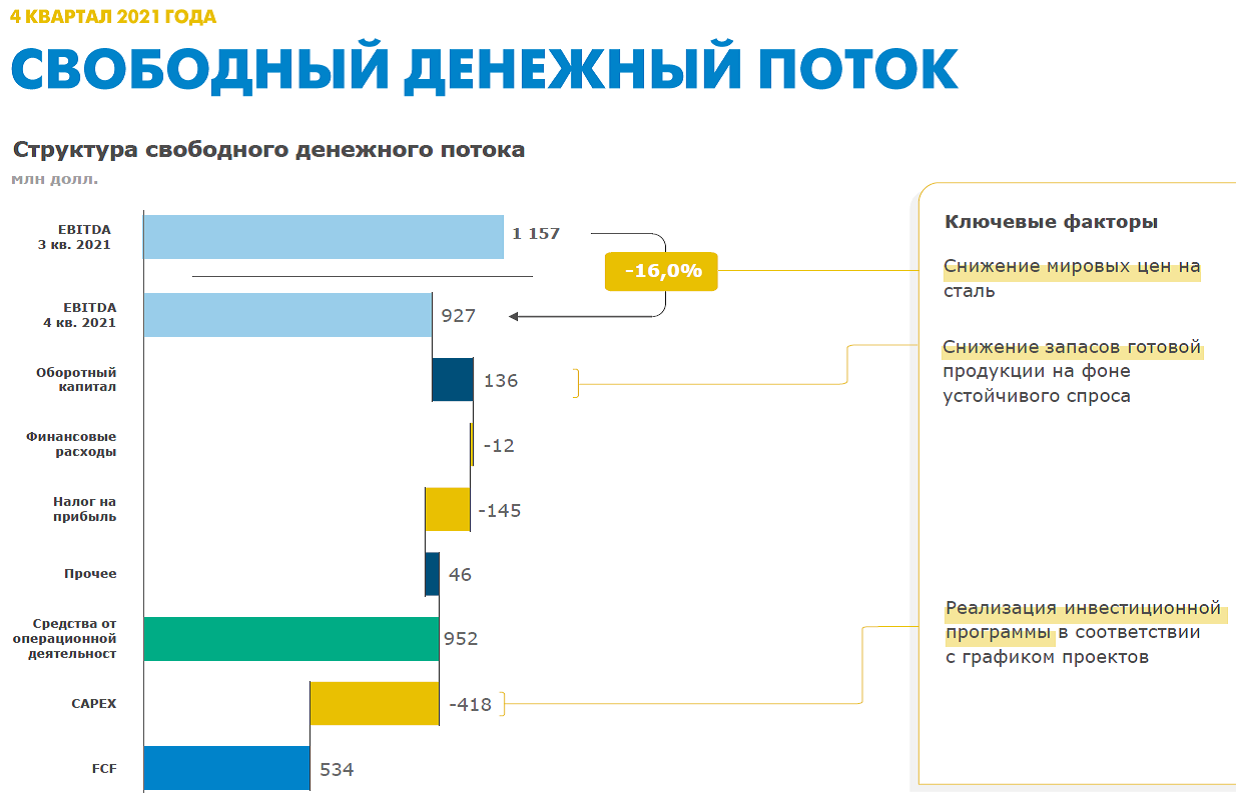 4 КВАРТАЛ 2021 ГОДА

СВОБОДНЫЙ ДЕНЕЖНЫЙ ПОТОК

Структура свободного денежного потока

млн долл.

EBITDA 3 кв. 2021 1 157

-16,0%

EBITDA 4 кв. 2021 927

Оборотный капитал 136

Финансовые расходы -12

Налог на прибыль -145

Прочее 46

Средства от операционной деятельност 952

CAPEX -418

FCF 534

Ключевые факторы

Снижение мировых цен на сталь

Снижение запасов готовой продукции на фоне устойчивого спроса

Реализация инвестиционной программы в соответствии с графиком проектов